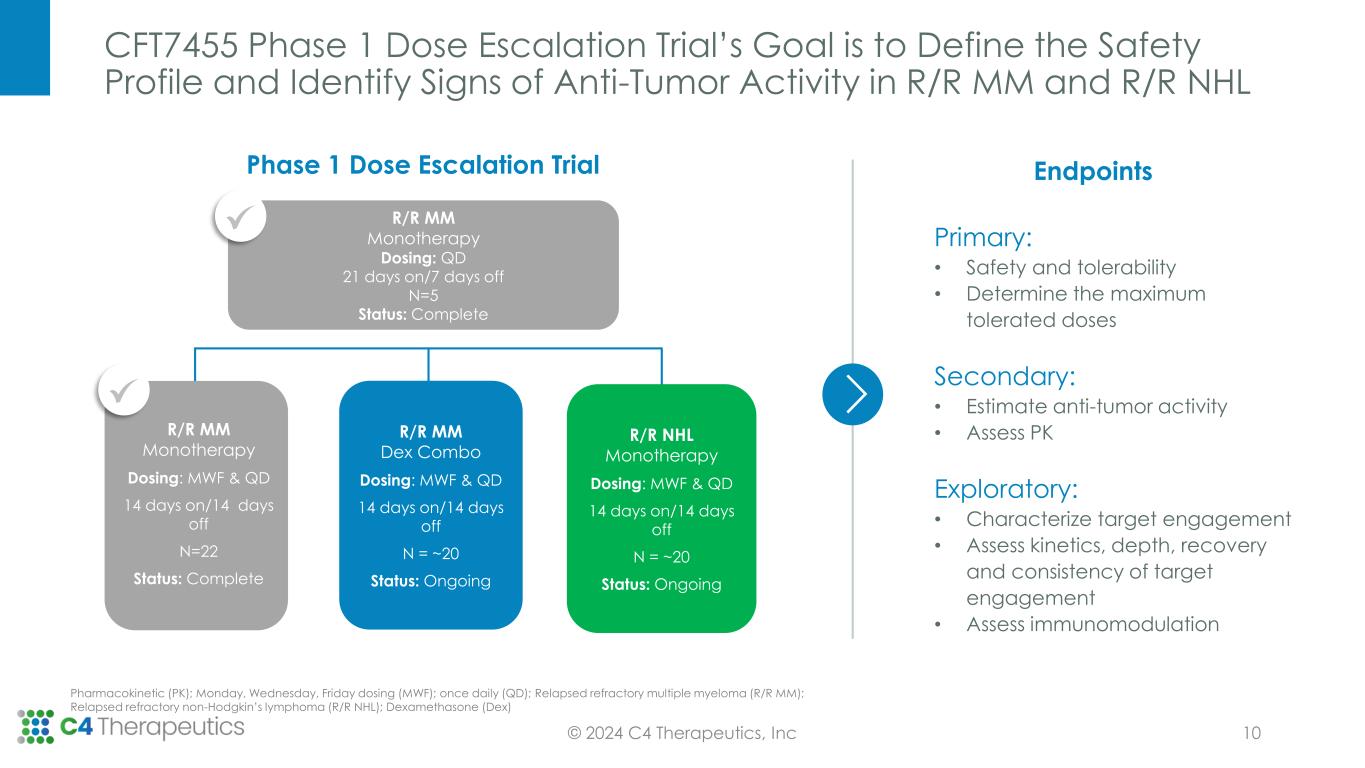 CFT7455 Phase 1 Dose Escalation Trial's Goal is to Define the Safety Profile and Identify Signs of Anti-Tumor Activity in R/R MM and R/R NHL

Phase 1 Dose Escalation Trial

R/R MM
Monotherapy
Dosing: QD
21 days on/7 days off
N=5
Status: Complete

R/R MM
Monotherapy
Dosing: MWF & QD
14 days on/14 days off
N=22
Status: Complete

R/R MM
Dex Combo
Dosing: MWF & QD
14 days on/14 days off
N = ~20
Status: Ongoing

R/R NHL
Monotherapy
Dosing: MWF & QD
14 days on/14 days off
N = ~20
Status: Ongoing

Endpoints

Primary:
• Safety and tolerability
• Determine the maximum tolerated doses

Secondary:
• Estimate anti-tumor activity
• Assess PK

Exploratory:
• Characterize target engagement
• Assess kinetics, depth, recovery and consistency of target engagement
• Assess immunomodulation

Pharmacokinetic (PK); Monday, Wednesday, Friday dosing (MWF); once daily (QD); Relapsed refractory multiple myeloma (R/R MM); Relapsed refractory non-Hodgkin's lymphoma (R/R NHL); Dexamethasone (Dex)

C4 Therapeutics

© 2024 C4 Therapeutics, Inc

10